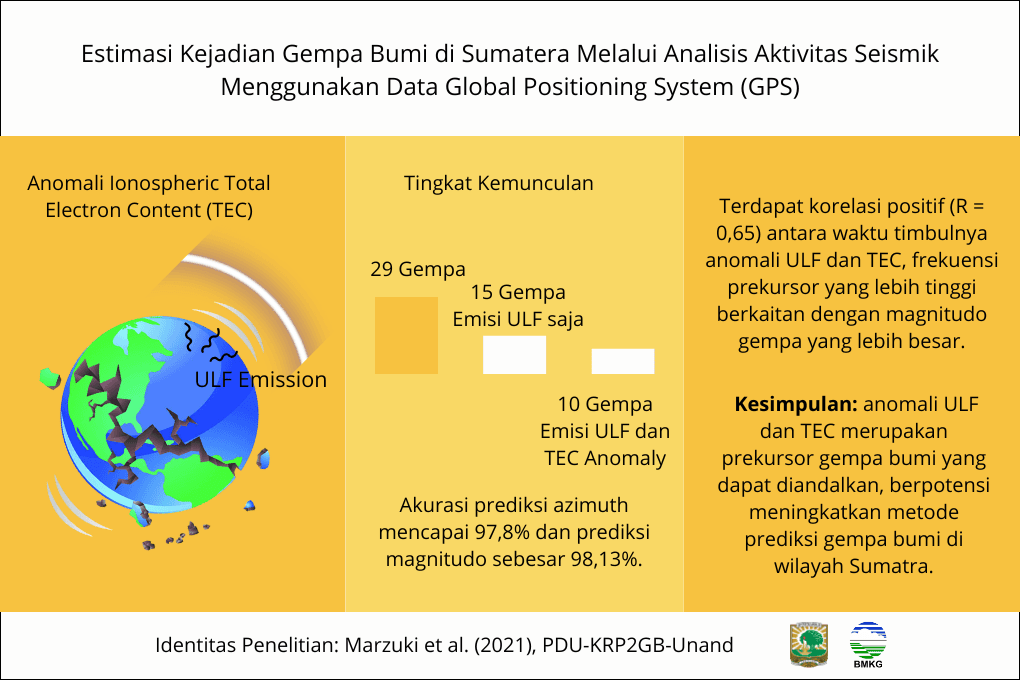 Estimasi Kejadian Gempa Bumi di Sumatera Melalui Analisis Aktivitas Seismik Menggunakan Data Global Positioning System (GPS)

Anomali Ionospheric Total Electron Content (TEC)

ULF Emission

Tingkat Kemunculan

29 Gempa

15 Gempa
Emisi ULF saja

10 Gempa
Emisi ULF dan TEC Anomaly

Akurasi prediksi azimuth mencapai 97,8% dan prediksi magnitudo sebesar 98,13%.

Terdapat korelasi positif (R = 0,65) antara waktu timbulnya anomali ULF dan TEC, frekuensi prekursor yang lebih tinggi berkaitan dengan magnitudo gempa yang lebih besar.

**Kesimpulan:** anomali ULF dan TEC merupakan prekursor gempa bumi yang dapat diandalkan, berpotensi meningkatkan metode prediksi gempa bumi di wilayah Sumatra.

Identitas Penelitian: Marzuki et al. (2021), PDU-KRP2GB-Unand

BMKG